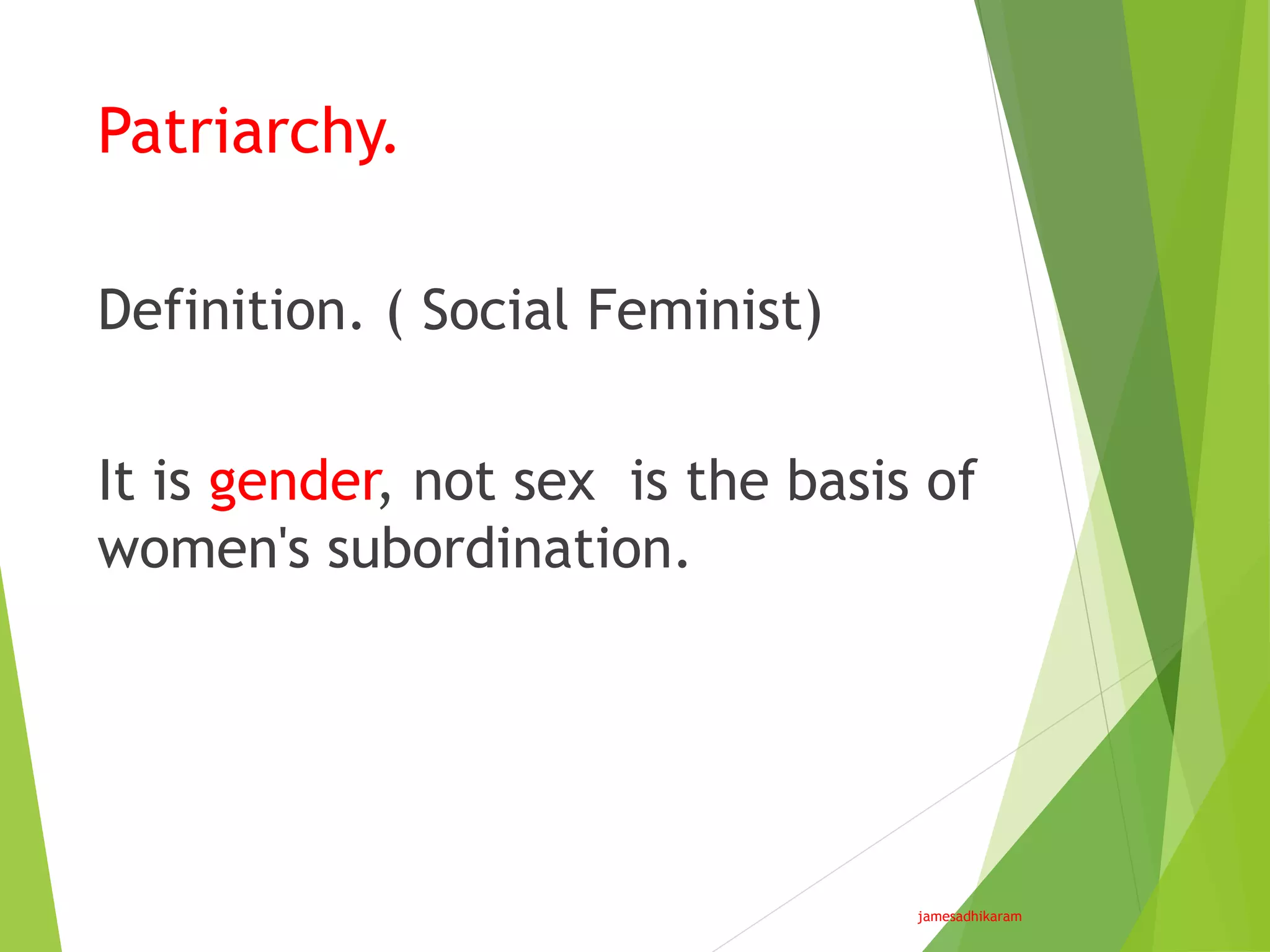 Patriarchy.

Definition. ( Social Feminist)

It is gender, not sex is the basis of women's subordination.

jamesadhikaram